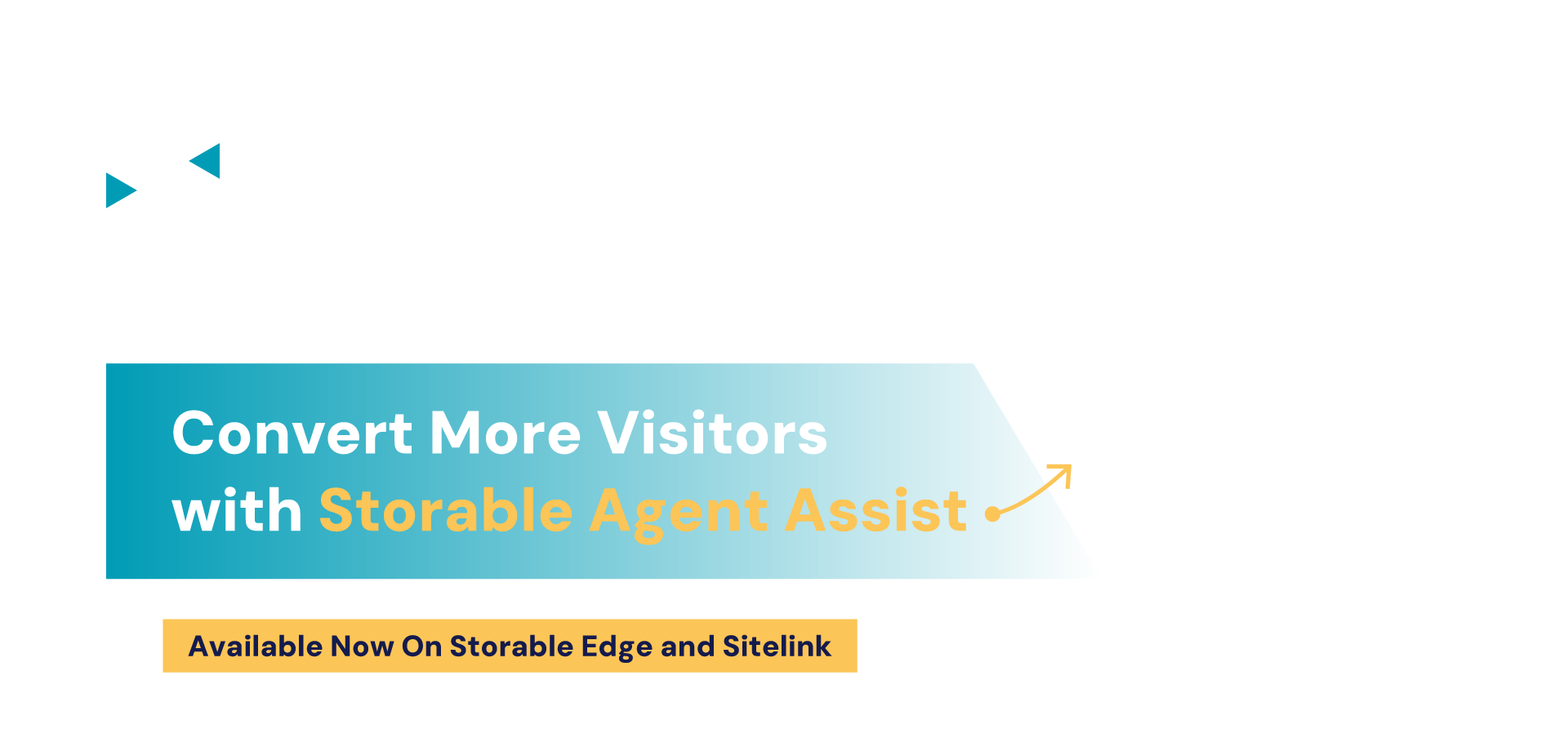 Convert More Visitors with Storable Agent Assist

Available Now On Storable Edge and Sitelink